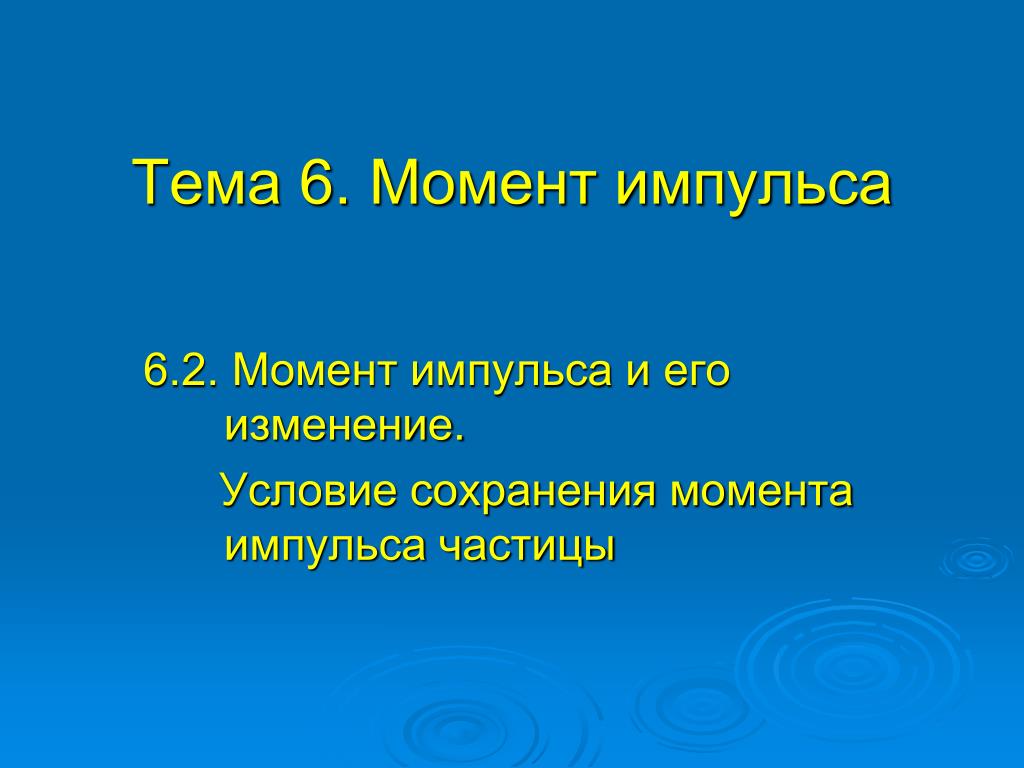 Тема 6. Момент импульса

6.2. Момент импульса и его изменение.

Условие сохранения момента импульса частицы